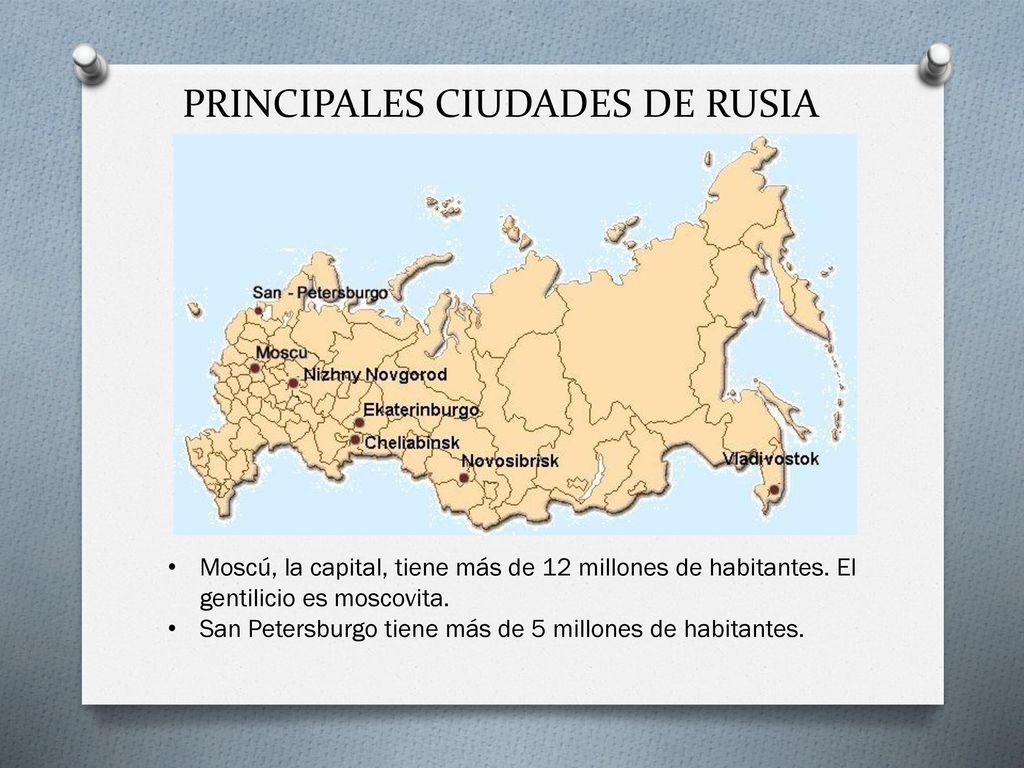 PRINCIPALES CIUDADES DE RUSIA

San - Petersburgo
Moscu
Nizhny Novgorod
Ekaterinburgo
Cheliabinsk
Novosibrisk
Vladivostok

• Moscú, la capital, tiene más de 12 millones de habitantes. El gentilicio es moscovita.
• San Petersburgo tiene más de 5 millones de habitantes.